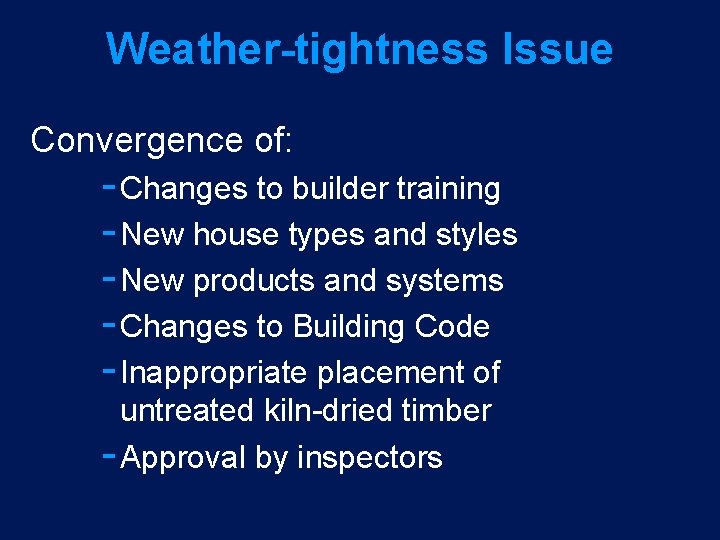 Weather-tightness Issue

Convergence of:

- Changes to builder training
- New house types and styles
- New products and systems
- Changes to Building Code
- Inappropriate placement of untreated kiln-dried timber
- Approval by inspectors